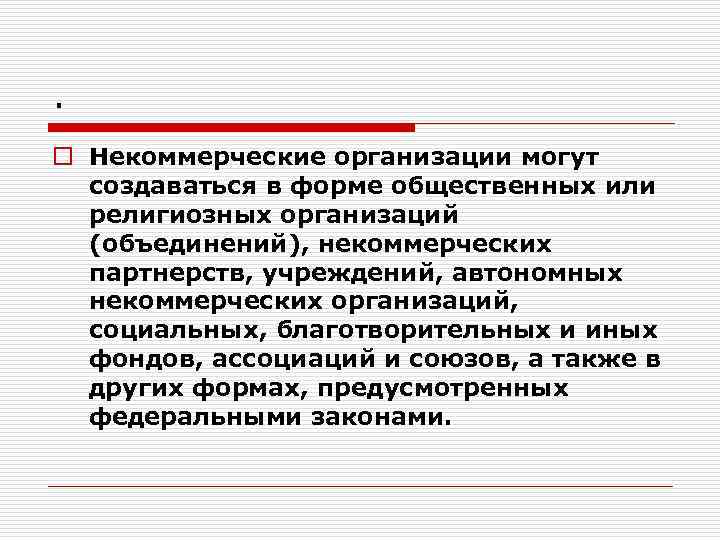 .

Некоммерческие организации могут создаваться в форме общественных или религиозных организаций (объединений), некоммерческих партнерств, учреждений, автономных некоммерческих организаций, социальных, благотворительных и иных фондов, ассоциаций и союзов, а также в других формах, предусмотренных федеральными законами.